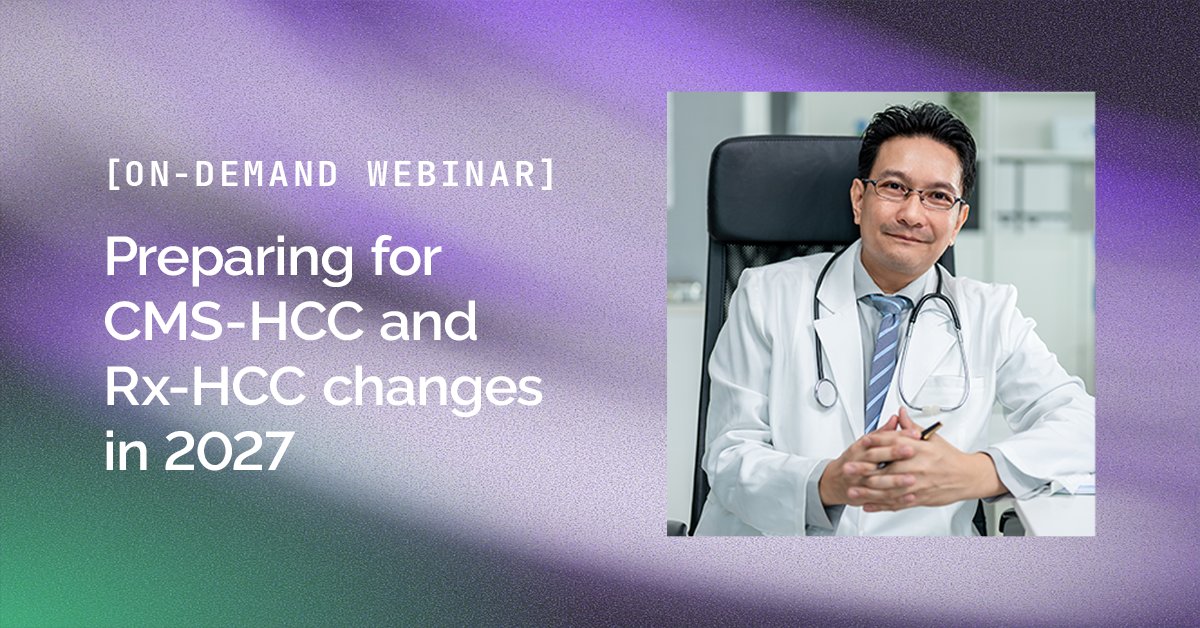 [ON-DEMAND WEBINAR]

Preparing for CMS-HCC and Rx-HCC changes in 2027